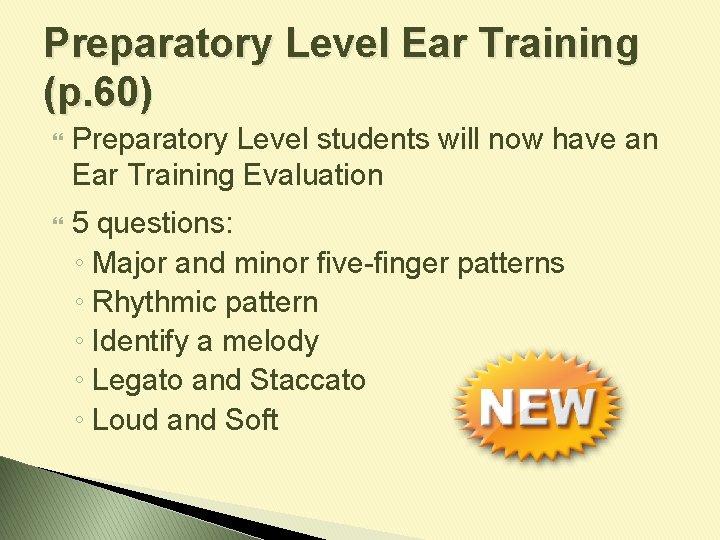 Preparatory Level Ear Training (p.60)

Preparatory Level students will now have an Ear Training Evaluation

5 questions:
◦ Major and minor five-finger patterns
◦ Rhythmic pattern
◦ Identify a melody
◦ Legato and Staccato
◦ Loud and Soft

NEW